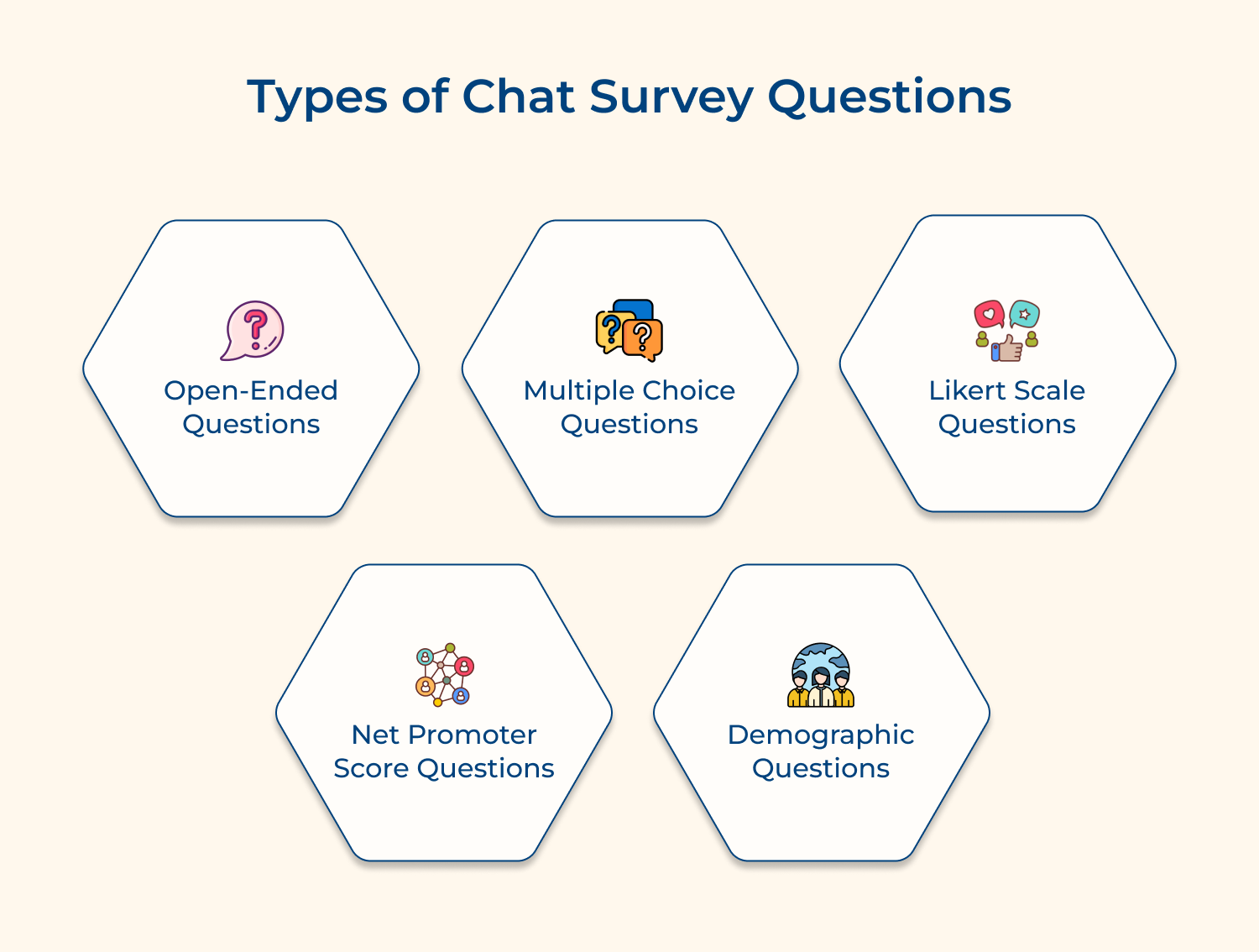 Types of Chat Survey Questions

Open-Ended Questions

Multiple Choice Questions

Likert Scale Questions

Net Promoter Score Questions

Demographic Questions